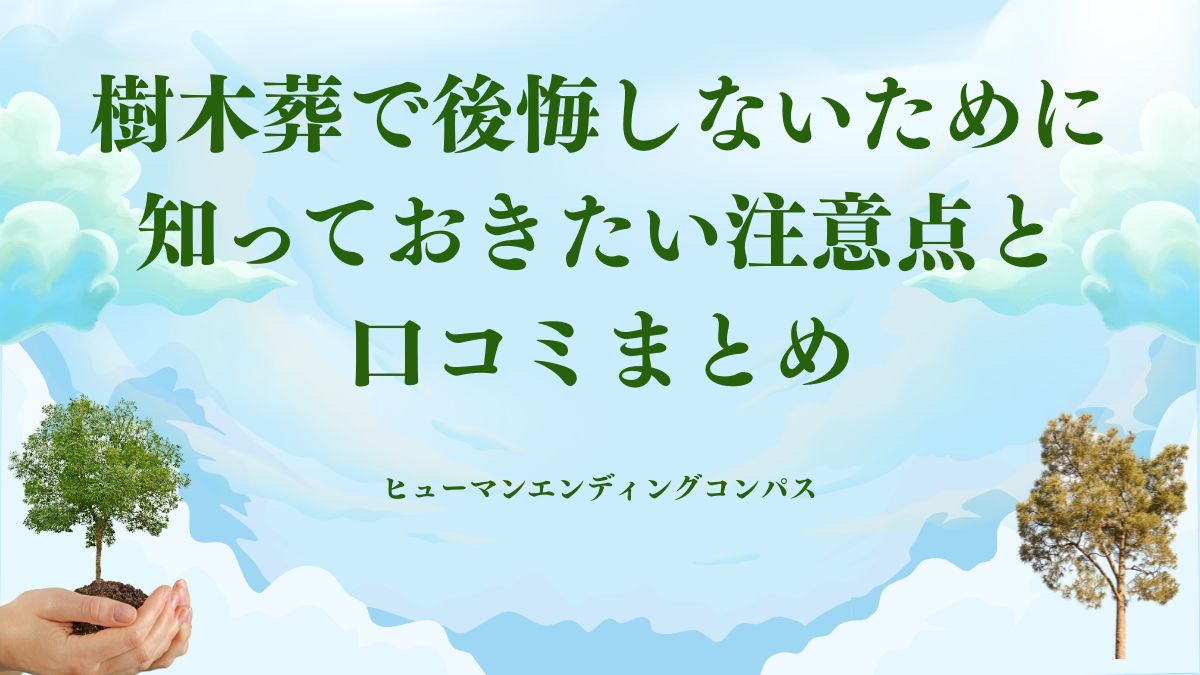 樹木葬で後悔しないために
知っておきたい注意点と
口コミまとめ

ヒューマンエンディングコンパス